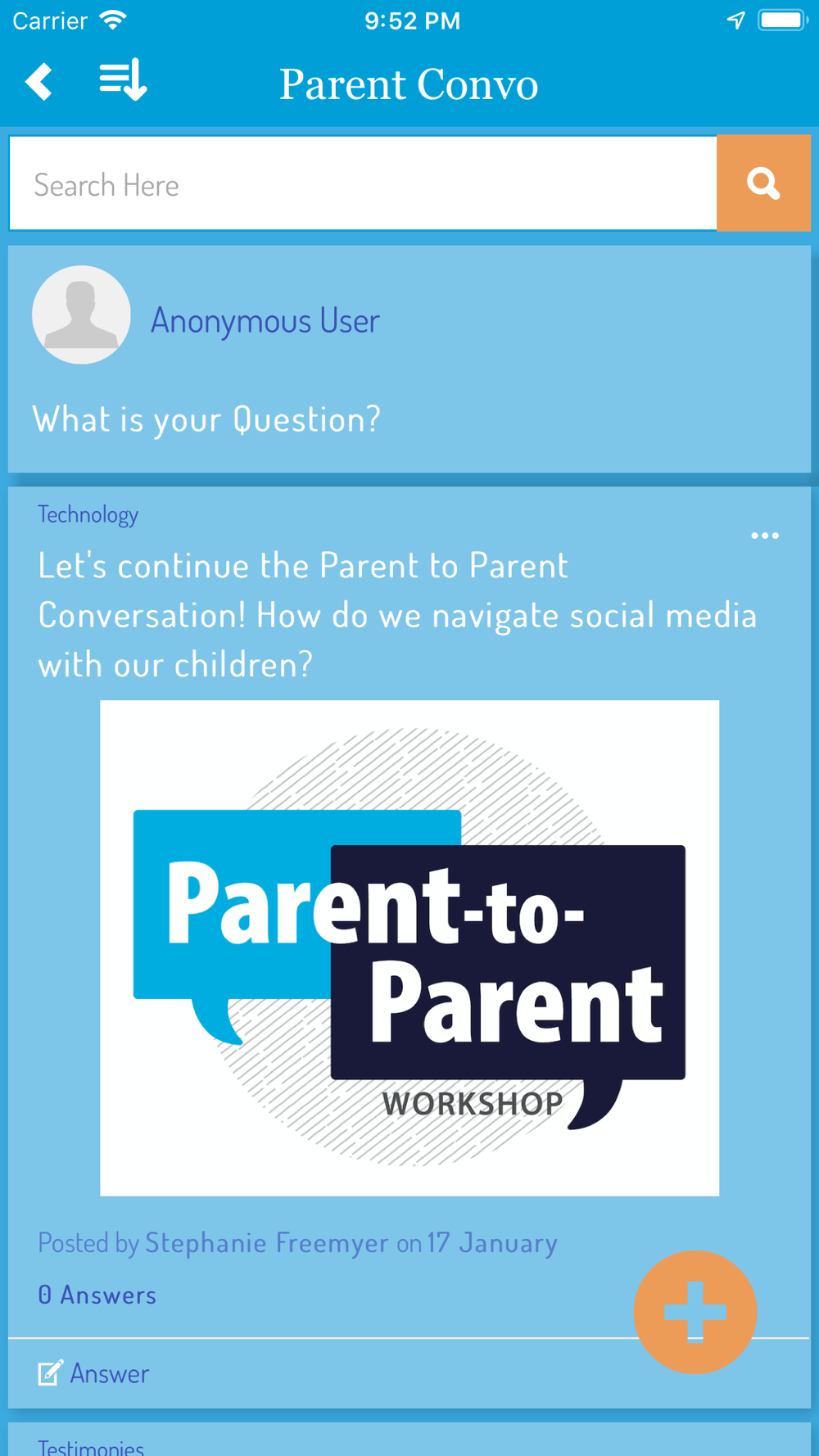 Carrier 9:52 PM

Parent Convo

Search Here

Anonymous User

What is your Question?

Technology

...

Let's continue the Parent to Parent Conversation! How do we navigate social media with our children?

Parent-to-Parent
WORKSHOP

Posted by Stephanie Freemyer on 17 January

0 Answers

Answer

Testimonies